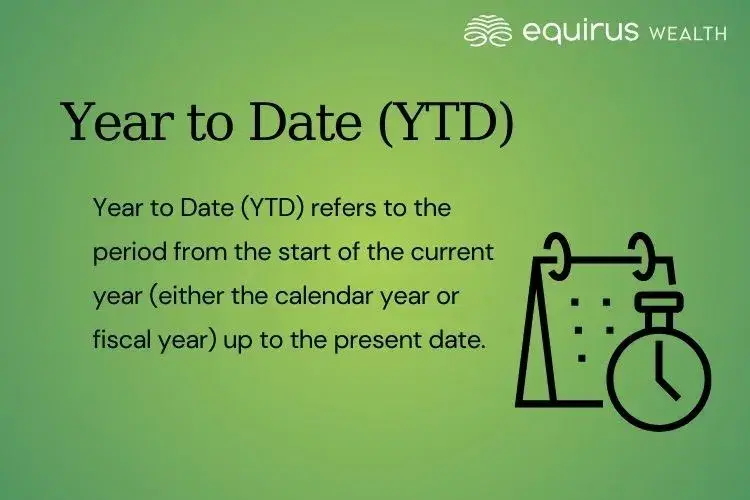 equirus WEALTH

Year to Date (YTD)

Year to Date (YTD) refers to the period from the start of the current year (either the calendar year or fiscal year) up to the present date.